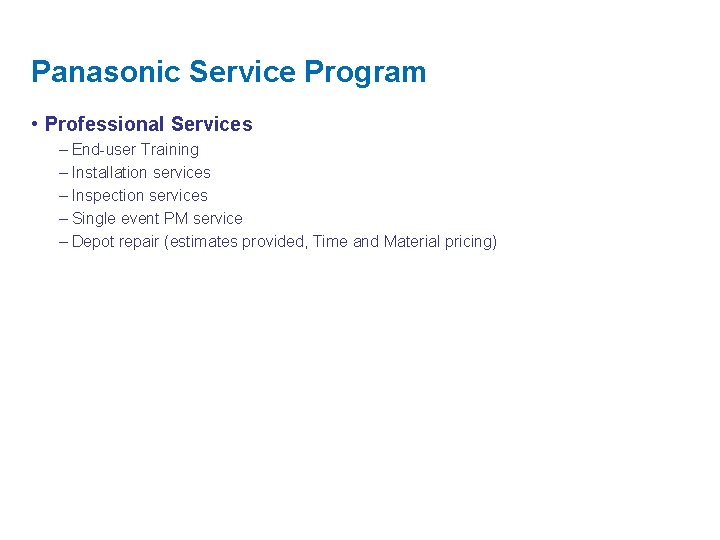 Panasonic Service Program

• Professional Services
– End-user Training
– Installation services
– Inspection services
– Single event PM service
– Depot repair (estimates provided, Time and Material pricing)